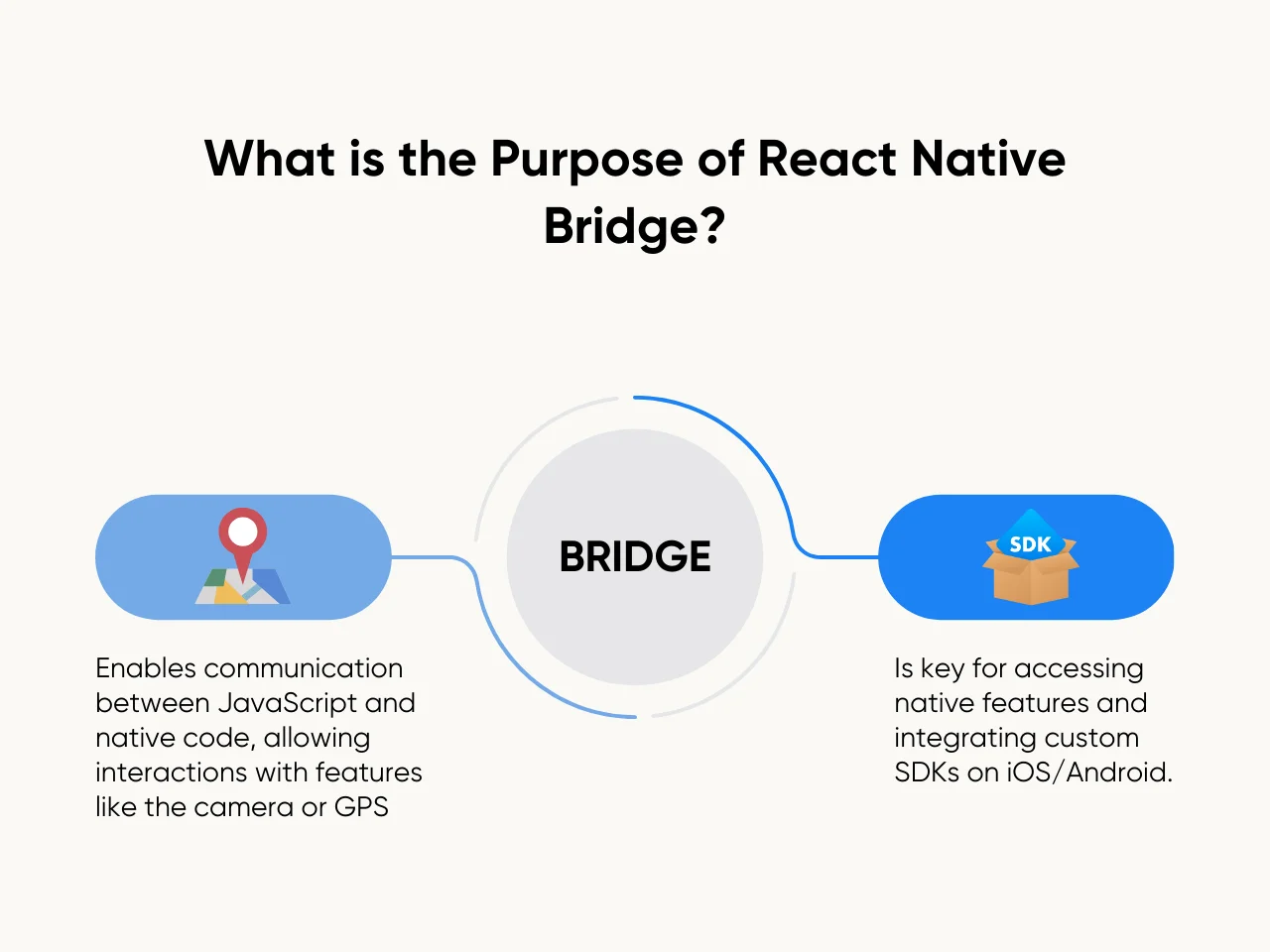 What is the Purpose of React Native Bridge?

BRIDGE

SDK

Enables communication between JavaScript and native code, allowing interactions with features like the camera or GPS

Is key for accessing native features and integrating custom SDKs on iOS/Android.